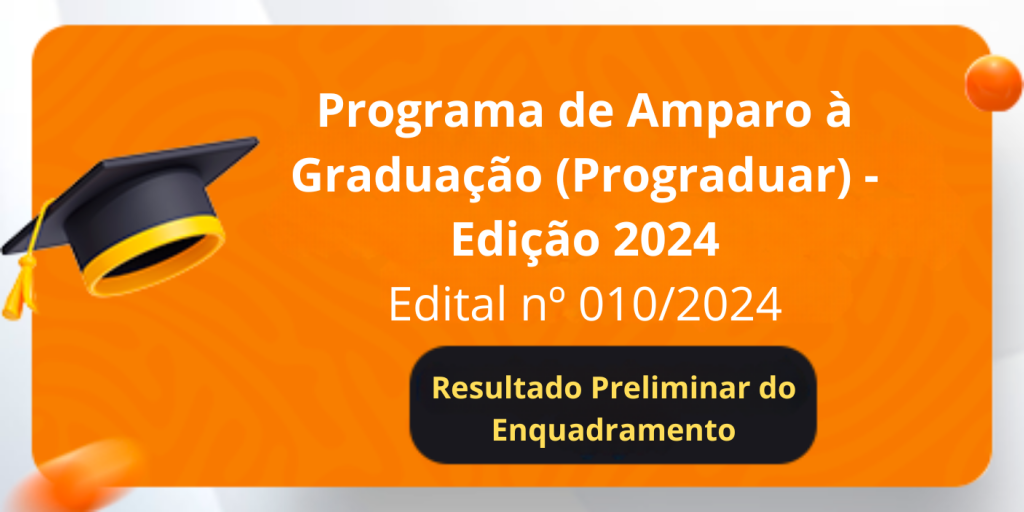 Programa de Amparo à Graduação (Prograduar) - Edição 2024

Edital nº 010/2024

Resultado Preliminar do Enquadramento